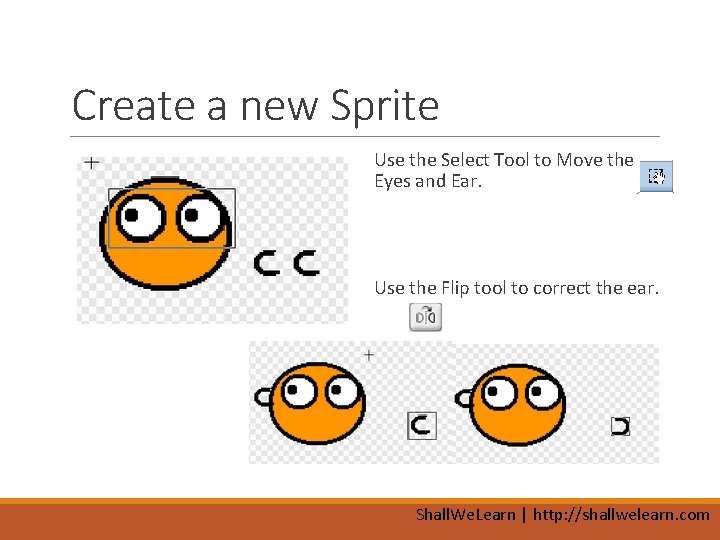 Create a new Sprite

Use the Select Tool to Move the Eyes and Ear.

Use the Flip tool to correct the ear.

ShallWeLearn | http://shallwelearn.com